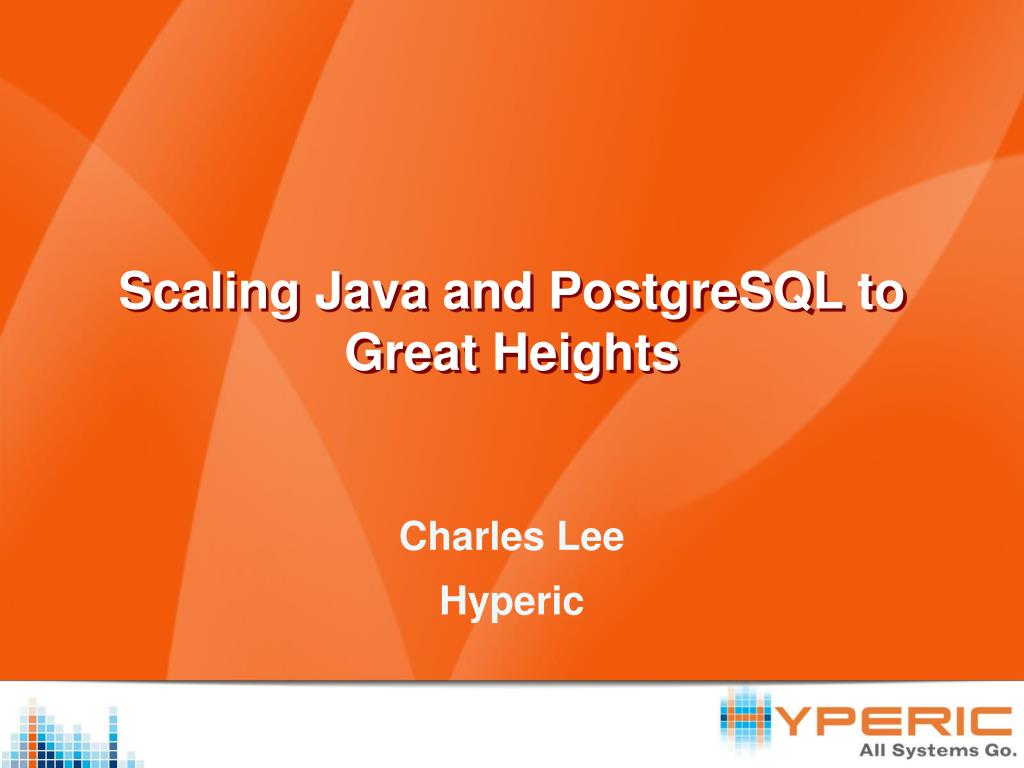 Scaling Java and PostgreSQL to Great Heights

Charles Lee

Hyperic

HYPERIC
All Systems Go.